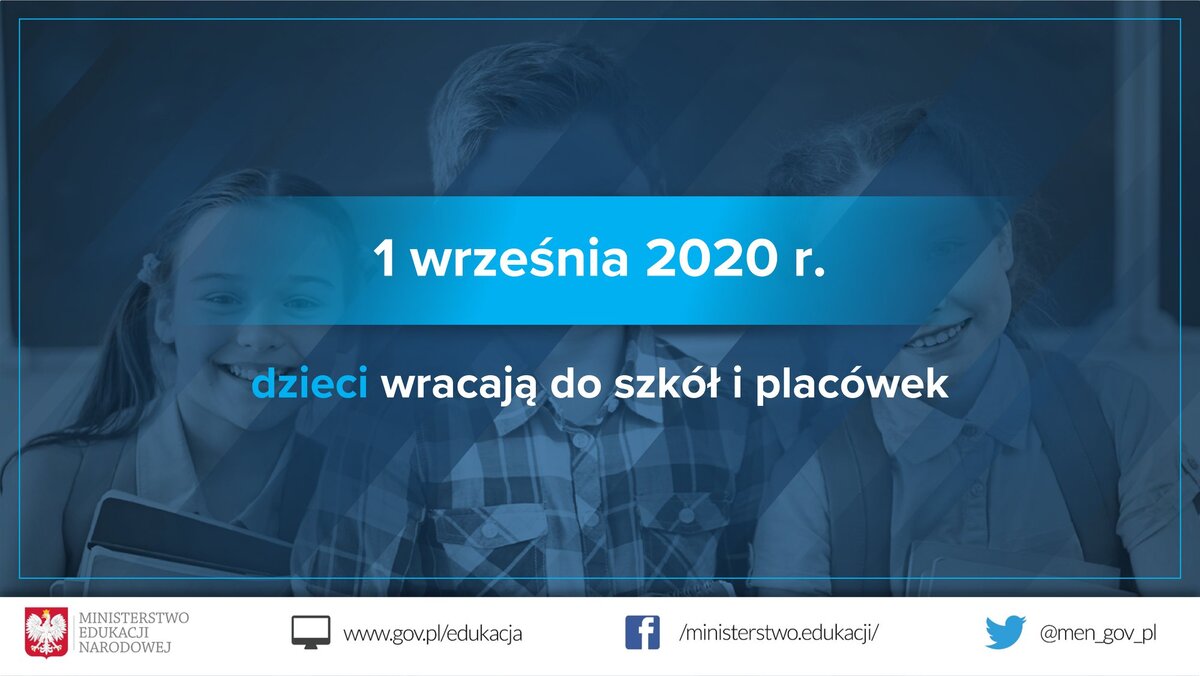 1 września 2020 r.

dzieci wracają do szkół i placówek

MINISTERSTWO EDUKACJI NARODOWEJ

www.gov.pl/edukacja

/ministerstwo.edukacji/

@men_gov_pl